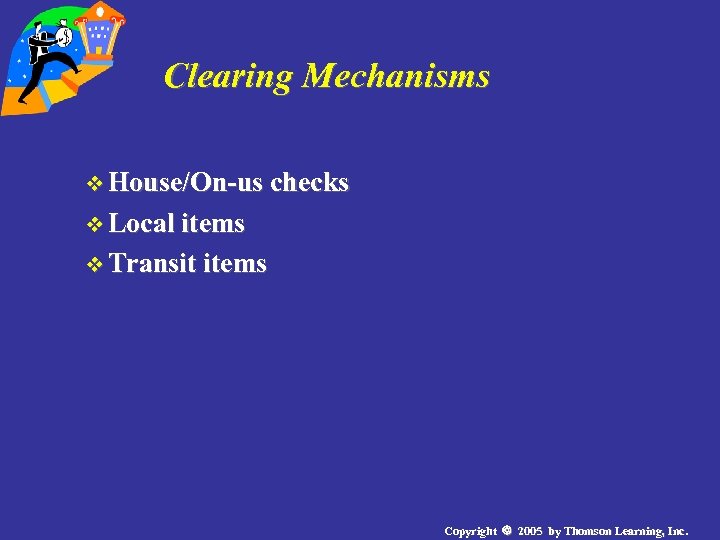 Clearing Mechanisms

❖ House/On-us checks
❖ Local items
❖ Transit items

Copyright © 2005 by Thomson Learning, Inc.